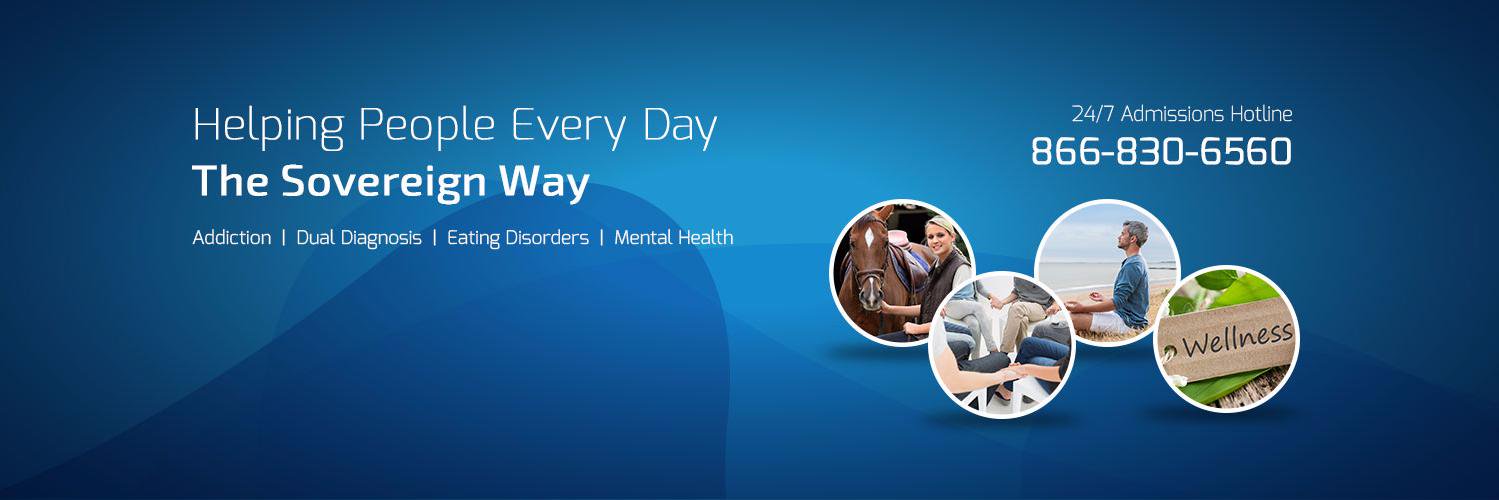 Helping People Every Day
The Sovereign Way

Addiction | Dual Diagnosis | Eating Disorders | Mental Health

24/7 Admissions Hotline
866-830-6560

Wellness